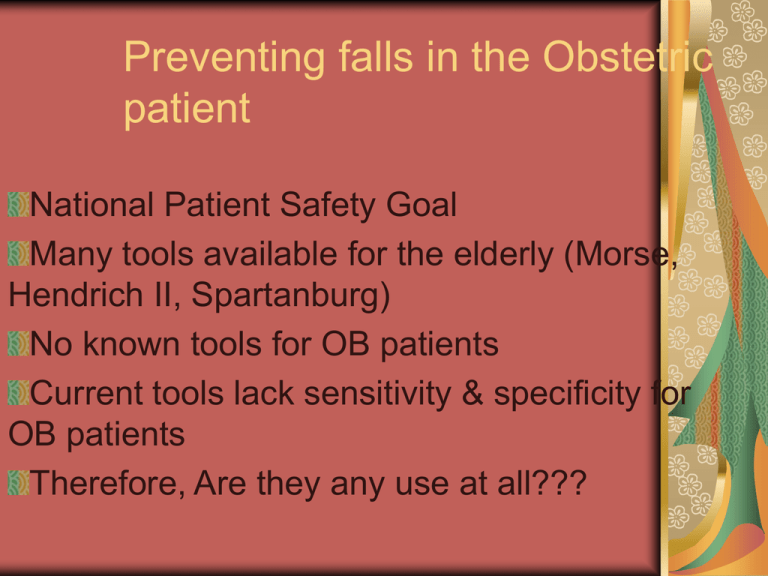 Preventing falls in the Obstetric patient

National Patient Safety Goal

Many tools available for the elderly (Morse, Hendrich II, Spartanburg)

No known tools for OB patients

Current tools lack sensitivity & specificity for OB patients

Therefore, Are they any use at all???